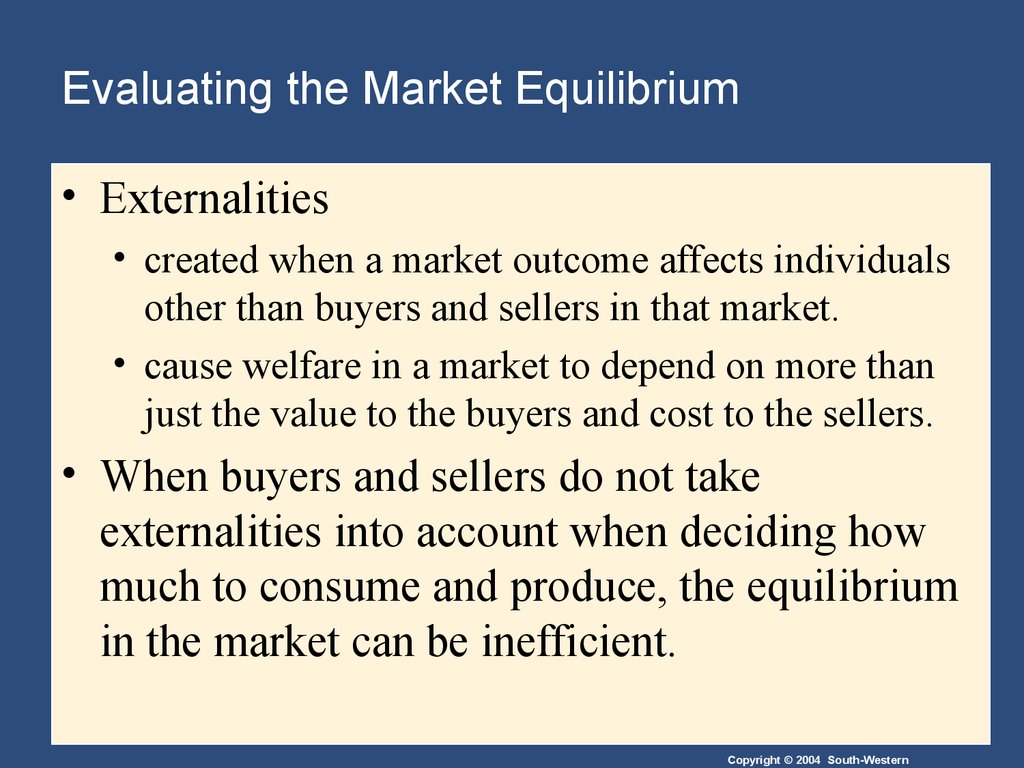 Evaluating the Market Equilibrium

• Externalities

• created when a market outcome affects individuals other than buyers and sellers in that market.

• cause welfare in a market to depend on more than just the value to the buyers and cost to the sellers.

• When buyers and sellers do not take externalities into account when deciding how much to consume and produce, the equilibrium in the market can be inefficient.

Copyright © 2004 South-Western